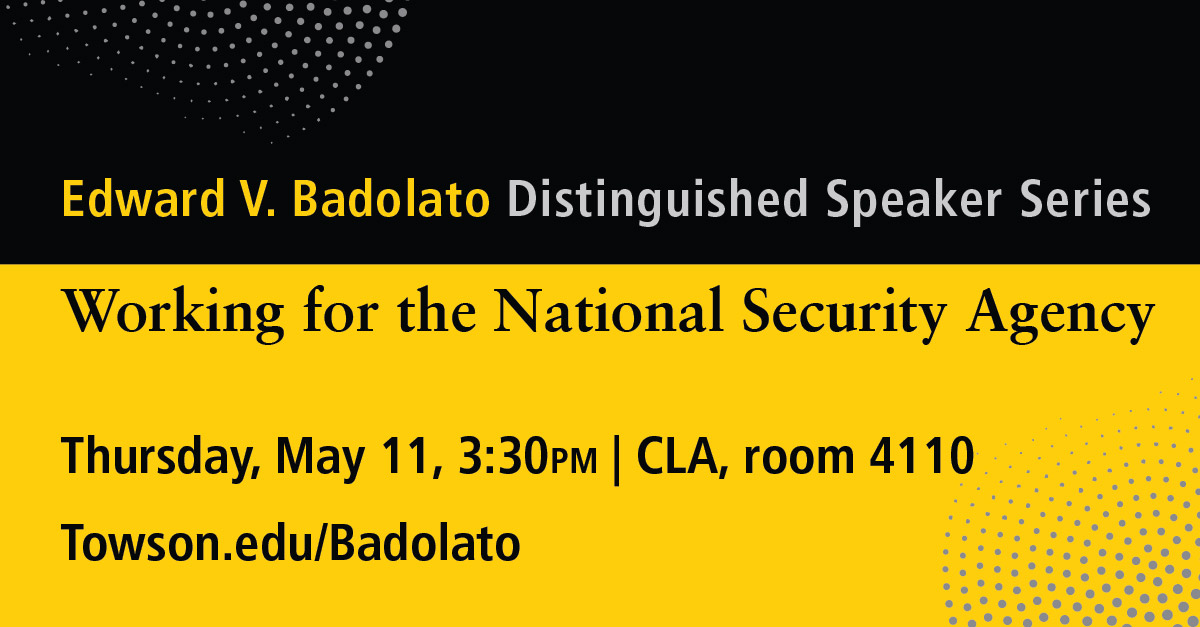 Edward V. Badolato Distinguished Speaker Series

Working for the National Security Agency

Thursday, May 11, 3:30PM | CLA, room 4110

Towson.edu/Badolato